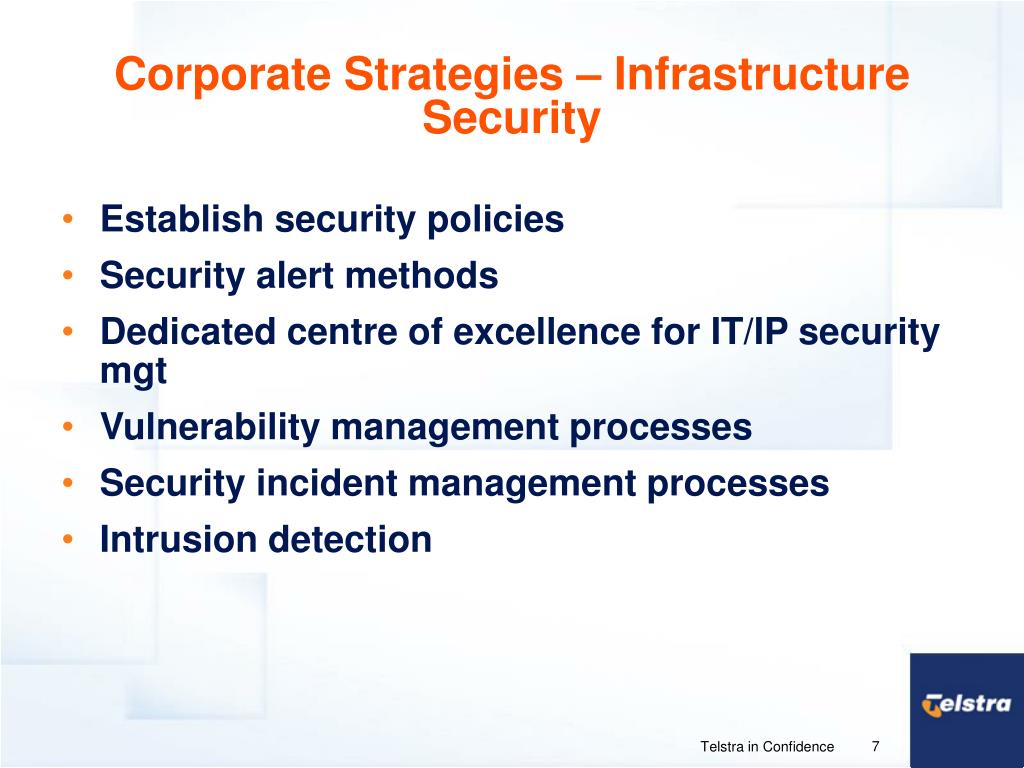 Corporate Strategies – Infrastructure Security

• Establish security policies
• Security alert methods
• Dedicated centre of excellence for IT/IP security mgt
• Vulnerability management processes
• Security incident management processes
• Intrusion detection

Telstra

Telstra in Confidence 7